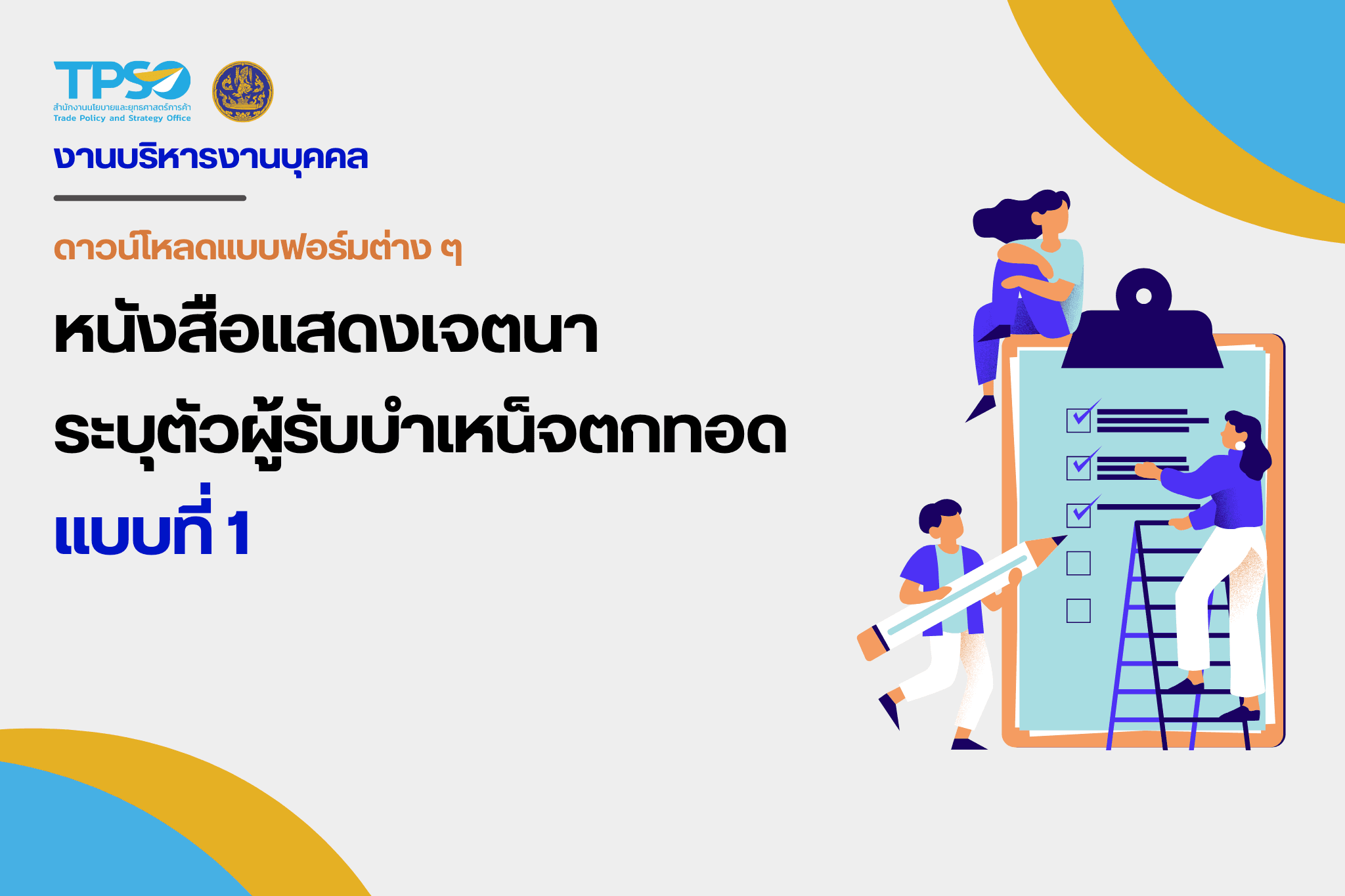 TPSO
สำนักงานนโยบายและยุทธศาสตร์การค้า
Trade Policy and Strategy Office

งานบริหารงานบุคคล

ดาวน์โหลดแบบฟอร์มต่าง ๆ

หนังสือแสดงเจตนา
ระบุตัวผู้รับบำเหน็จตกทอด
แบบที่ 1